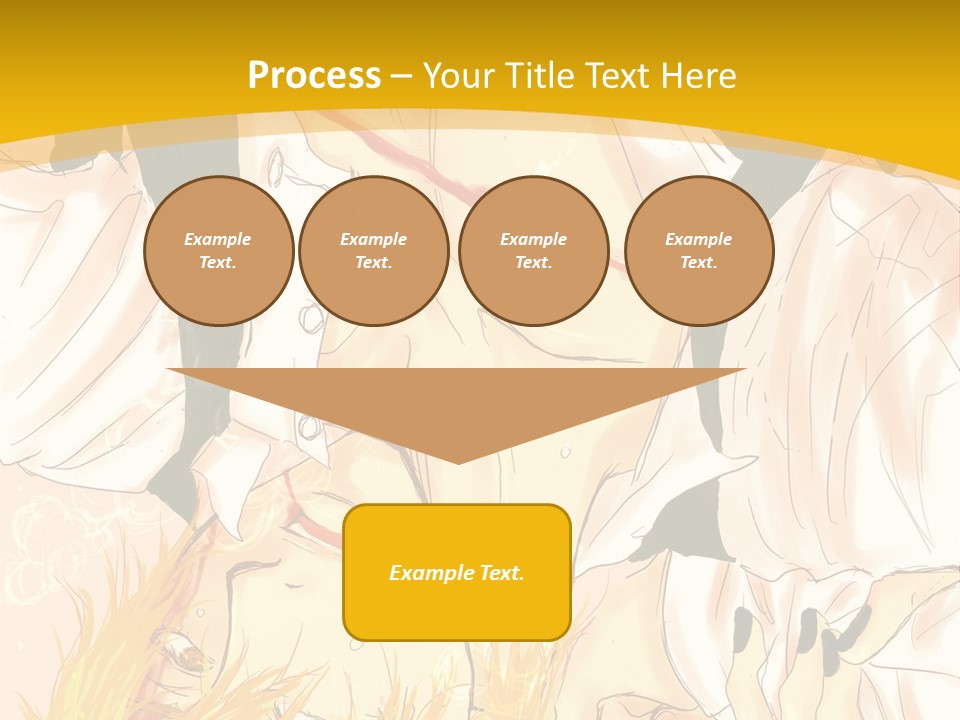 Process – Your Title Text Here

Example Text.

Example Text.

Example Text.

Example Text.

Example Text.